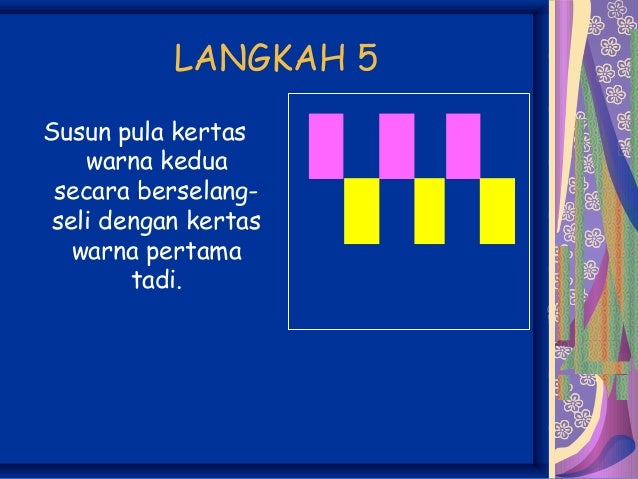 LANGKAH 5

Susun pula kertas warna kedua secara berselang-seli dengan kertas warna pertama tadi.